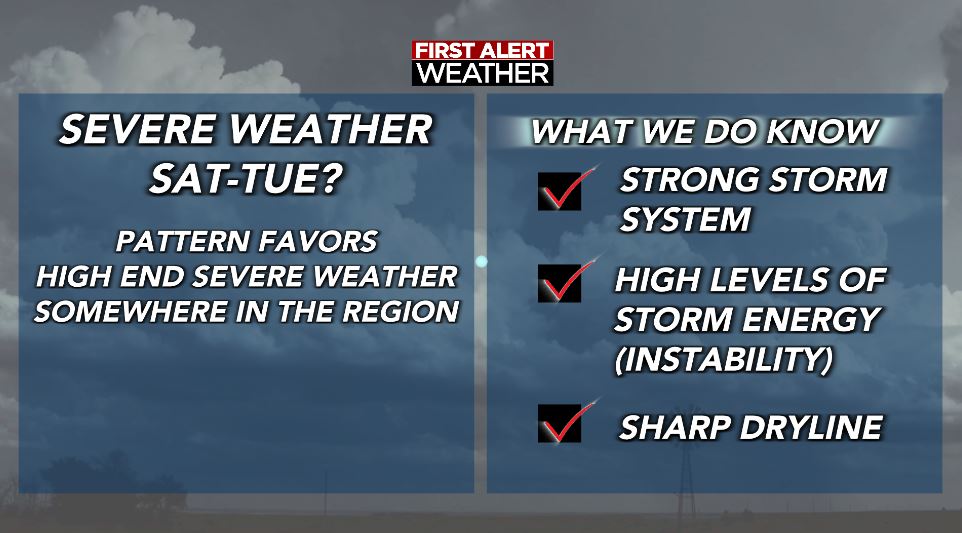 FIRST ALERT
WEATHER

SEVERE WEATHER SAT-TUE?

PATTERN FAVORS HIGH END SEVERE WEATHER SOMEWHERE IN THE REGION

WHAT WE DO KNOW

STRONG STORM SYSTEM

HIGH LEVELS OF STORM ENERGY (INSTABILITY)

SHARP DRYLINE